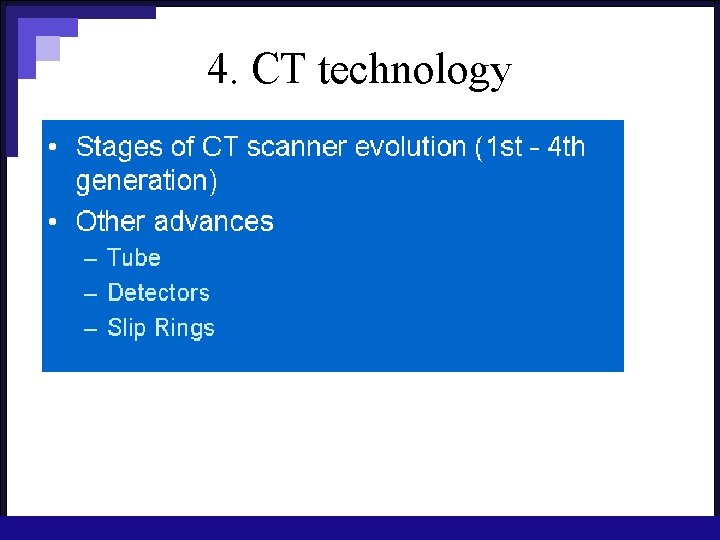 4. CT technology

• Stages of CT scanner evolution (1st - 4th generation)
• Other advances
– Tube
– Detectors
– Slip Rings